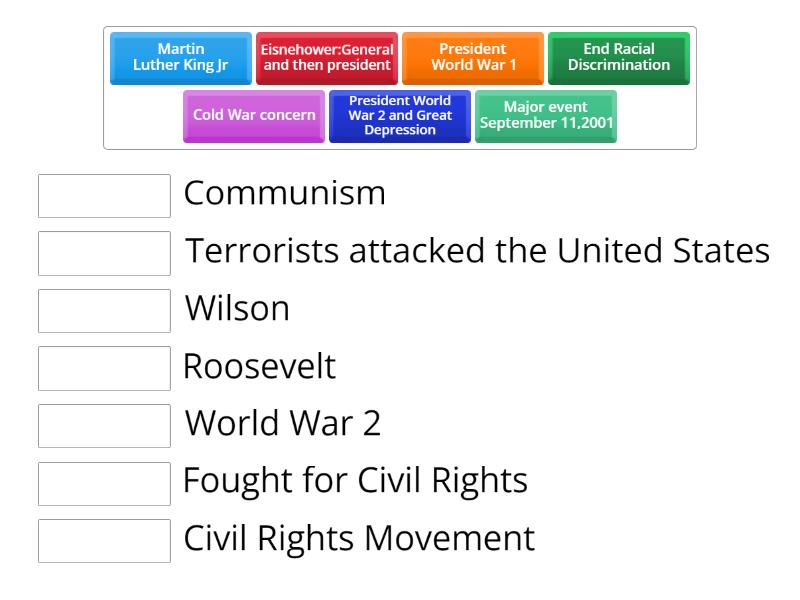 Martin Luther King Jr

Eisnehower:General and then president

President World War 1

End Racial Discrimination

Cold War concern

President World War 2 and Great Depression

Major event September 11,2001

Communism

Terrorists attacked the United States

Wilson

Roosevelt

World War 2

Fought for Civil Rights

Civil Rights Movement